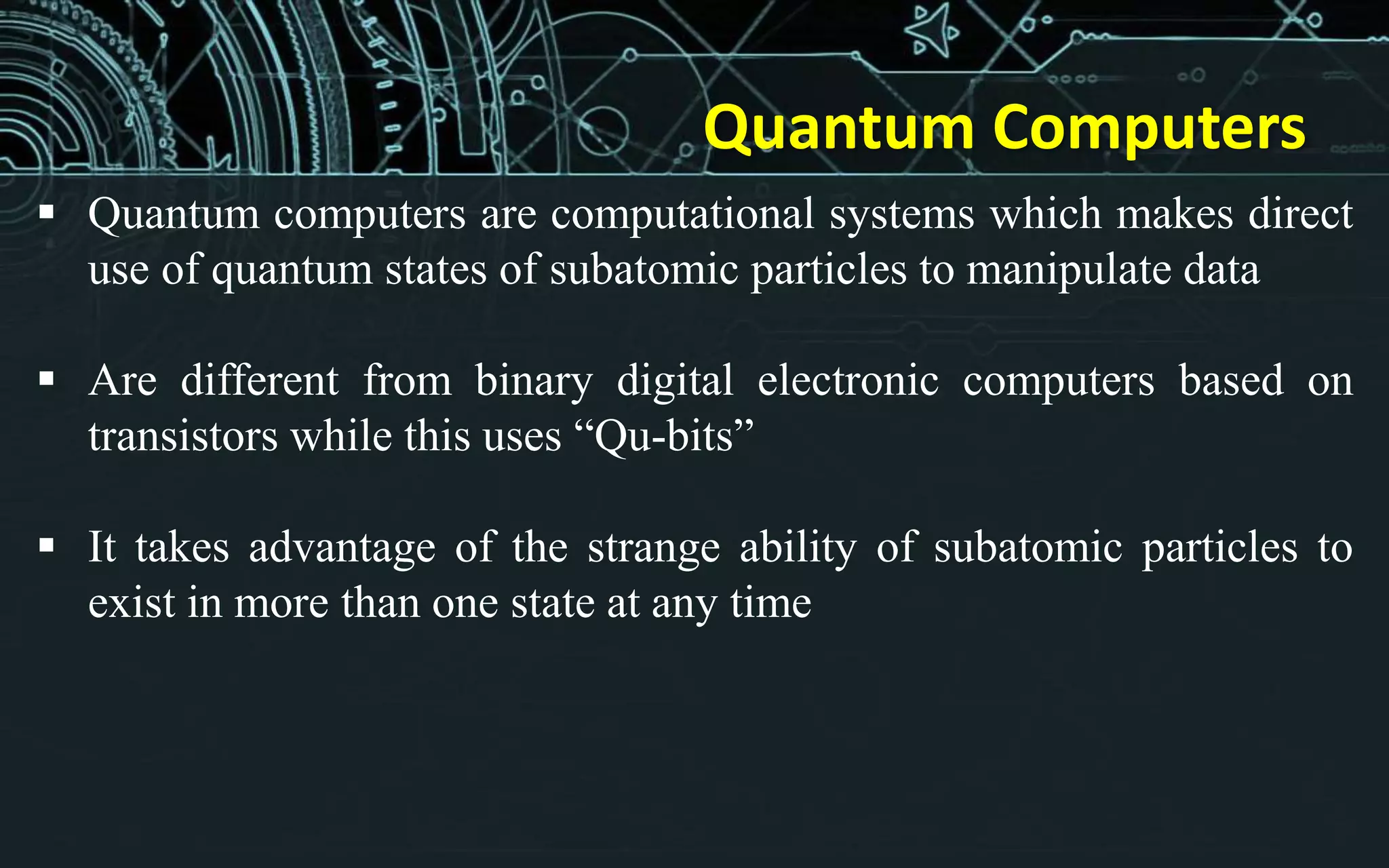 Quantum Computers

▪ Quantum computers are computational systems which makes direct use of quantum states of subatomic particles to manipulate data

▪ Are different from binary digital electronic computers based on transistors while this uses “Qu-bits”

▪ It takes advantage of the strange ability of subatomic particles to exist in more than one state at any time